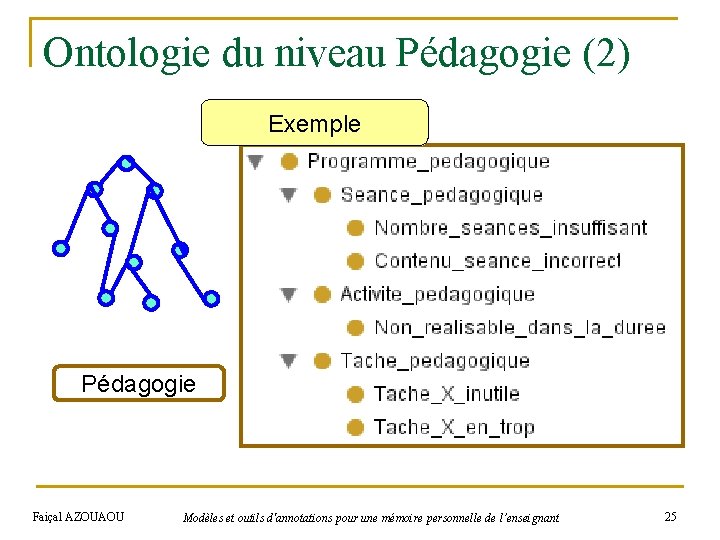 Ontologie du niveau Pédagogie (2)

Exemple

Programme_pedagogique
Seance_pedagogique
Nombre_seances_insuffisant
Contenu_seance_incorrect
Activite_pedagogique
Non_realisable_dans_la_duree
Tache_pedagogique
Tache_X_inutile
Tache_X_en_trop

Pédagogie

Faiçal AZOUAOU

Modèles et outils d'annotations pour une mémoire personnelle de l'enseignant

25